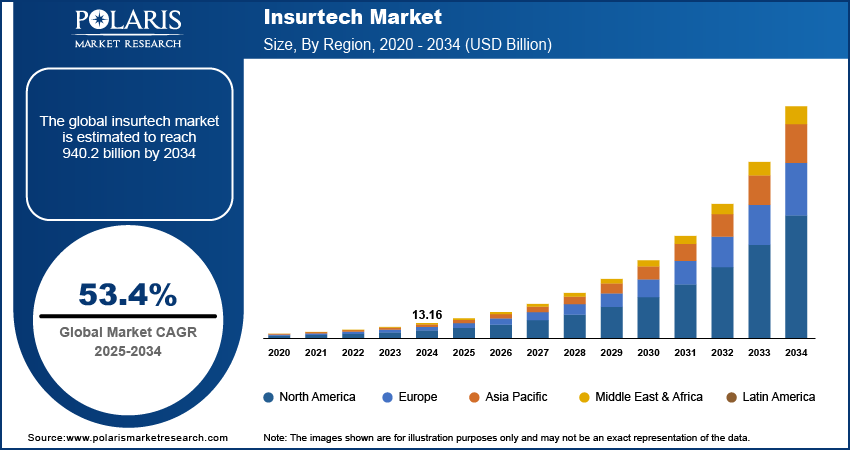 POLARIS
MARKET RESEARCH

Insurtech Market
Size, By Region, 2020 - 2034 (USD Billion)

The global insurtech market is estimated to reach 940.2 billion by 2034

53.4%
Global Market CAGR
2025-2034

13.16

2020 2021 2022 2023 2024 2025 2026 2027 2028 2029 2030 2031 2032 2033 2034

North America Europe Asia Pacific Middle East & Africa Latin America

Source:www.polarismarketresearch.com

Note: The images shown are for illustration purposes only and may not be an exact representation of the data.